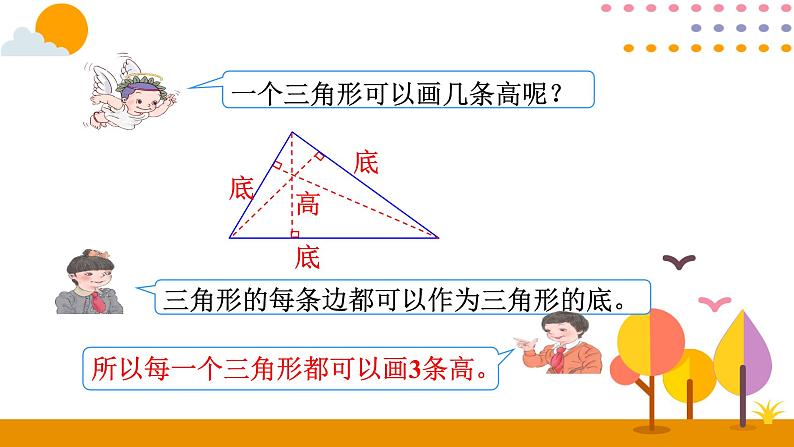 一个三角形可以画几条高呢？

底

底

高

底

三角形的每条边都可以作为三角形的底。

所以每一个三角形都可以画3条高。